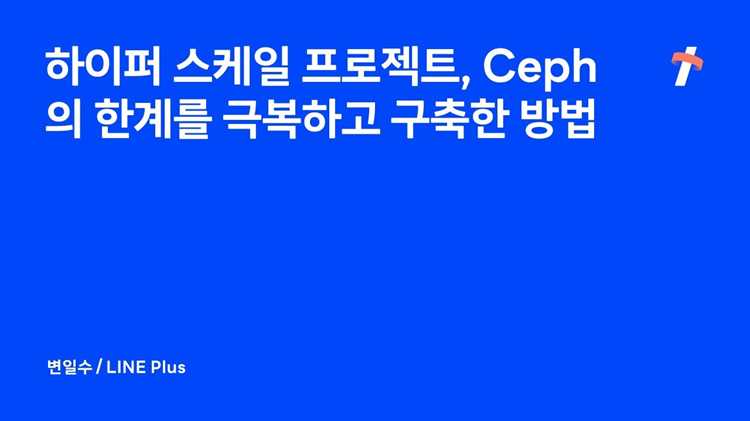 하이퍼 스케일 프로젝트, Ceph의 한계를 극복하고 구축한 방법

변일수 / LINE Plus